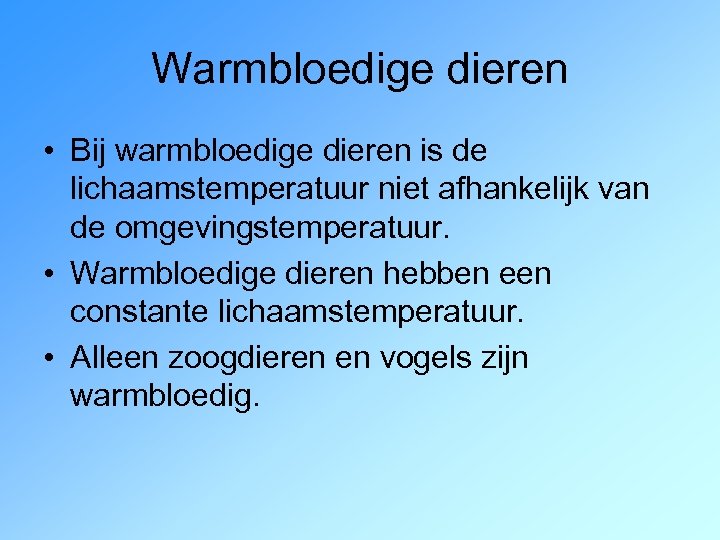 Warmbloedige dieren

• Bij warmbloedige dieren is de lichaamstemperatuur niet afhankelijk van de omgevingstemperatuur.
• Warmbloedige dieren hebben een constante lichaamstemperatuur.
• Alleen zoogdieren en vogels zijn warmbloedig.